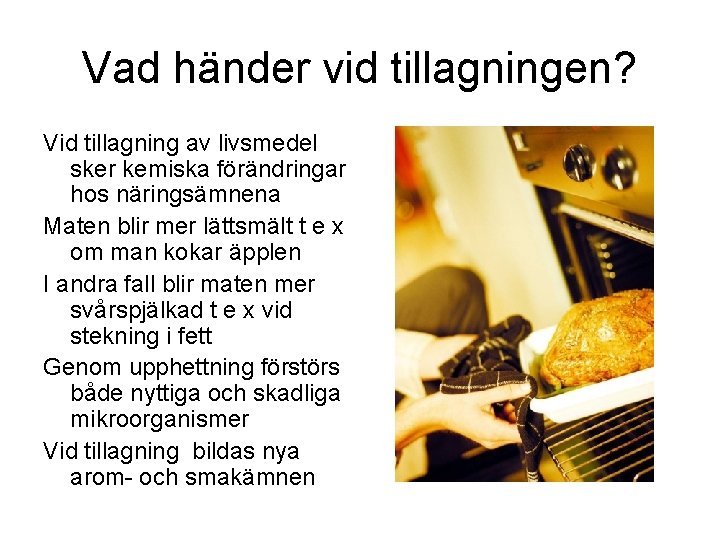 Vad händer vid tillagningen?

Vid tillagning av livsmedel sker kemiska förändringar hos näringsämnena

Maten blir mer lättsmält t e x om man kokar äpplen

I andra fall blir maten mer svårspjälkad t e x vid stekning i fett

Genom upphettning förstörs både nyttiga och skadliga mikroorganismer

Vid tillagning bildas nya arom- och smakämnen